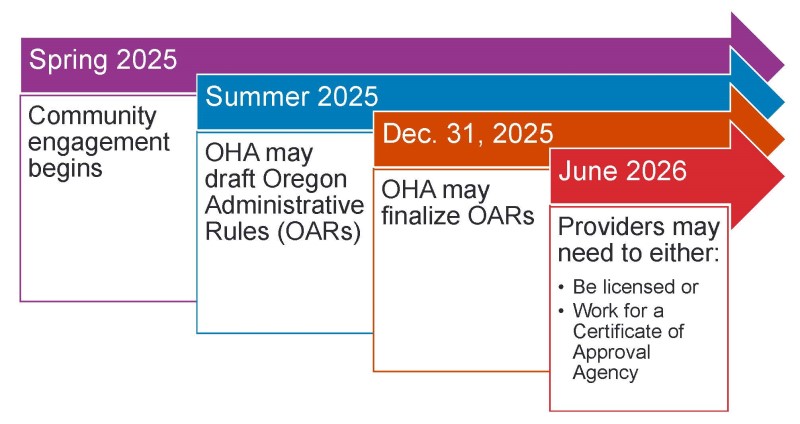 Spring 2025

Community engagement begins

Summer 2025

OHA may draft Oregon Administrative Rules (OARs)

Dec. 31, 2025

OHA may finalize OARs

June 2026

Providers may need to either:

• Be licensed or
• Work for a Certificate of Approval Agency